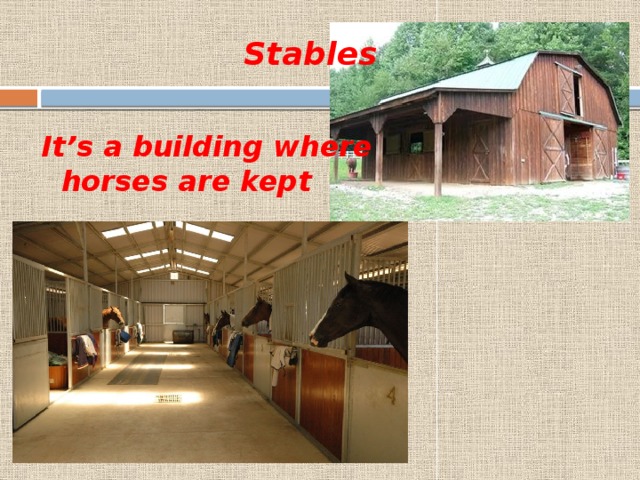 Stables

It’s a building where horses are kept

4